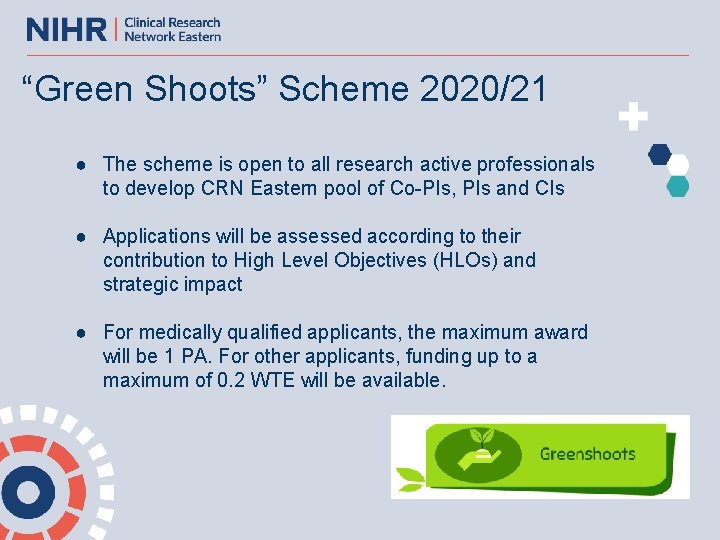 NIHR | Clinical Research Network Eastern

“Green Shoots” Scheme 2020/21

● The scheme is open to all research active professionals to develop CRN Eastern pool of Co-PIs, PIs and CIs

● Applications will be assessed according to their contribution to High Level Objectives (HLOs) and strategic impact

● For medically qualified applicants, the maximum award will be 1 PA. For other applicants, funding up to a maximum of 0.2 WTE will be available.

Greenshoots